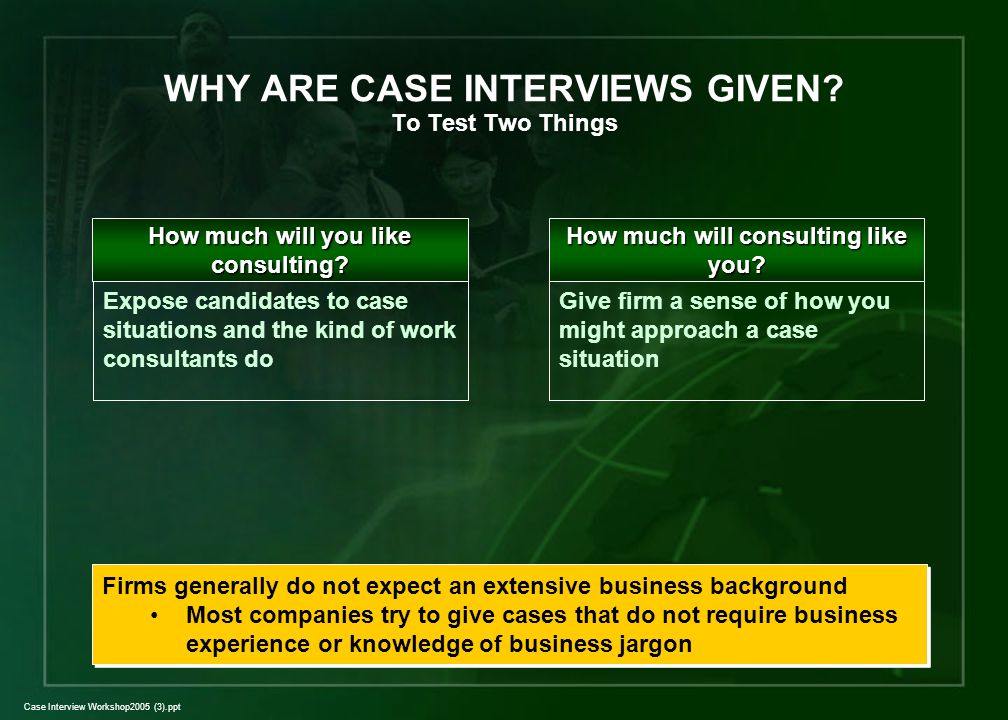 WHY ARE CASE INTERVIEWS GIVEN?
To Test Two Things

How much will you like consulting?

Expose candidates to case situations and the kind of work consultants do

How much will consulting like you?

Give firm a sense of how you might approach a case situation

Firms generally do not expect an extensive business background
• Most companies try to give cases that do not require business experience or knowledge of business jargon

Case Interview Workshop2005 (3).ppt